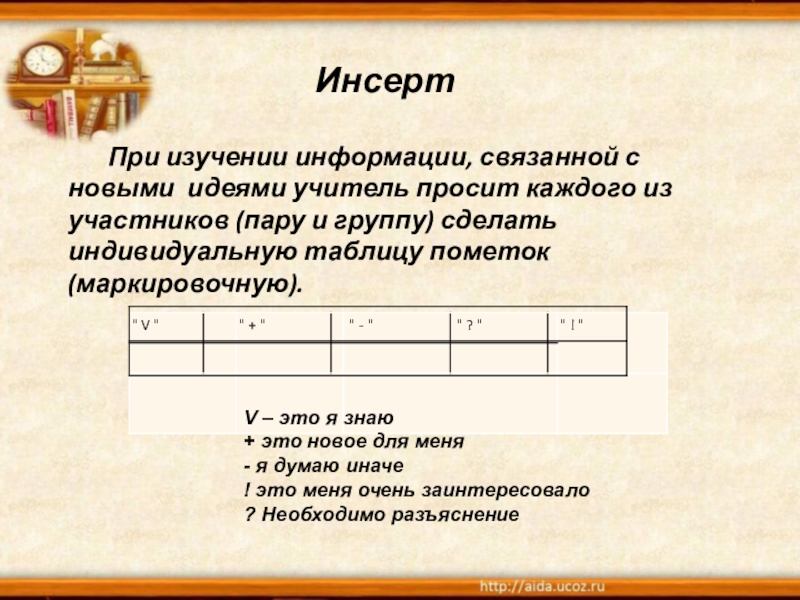 Инсерт

При изучении информации, связанной с новыми идеями учитель просит каждого из участников (пару и группу) сделать индивидуальную таблицу пометок (маркировочную).

| " V " | " + " | " - " | " ? " | " ! " |
|---|---|---|---|---|
| | | | | |

V – это я знаю
+ это новое для меня
- я думаю иначе
! это меня очень заинтересовало
? Необходимо разъяснение

http://aida.ucoz.ru